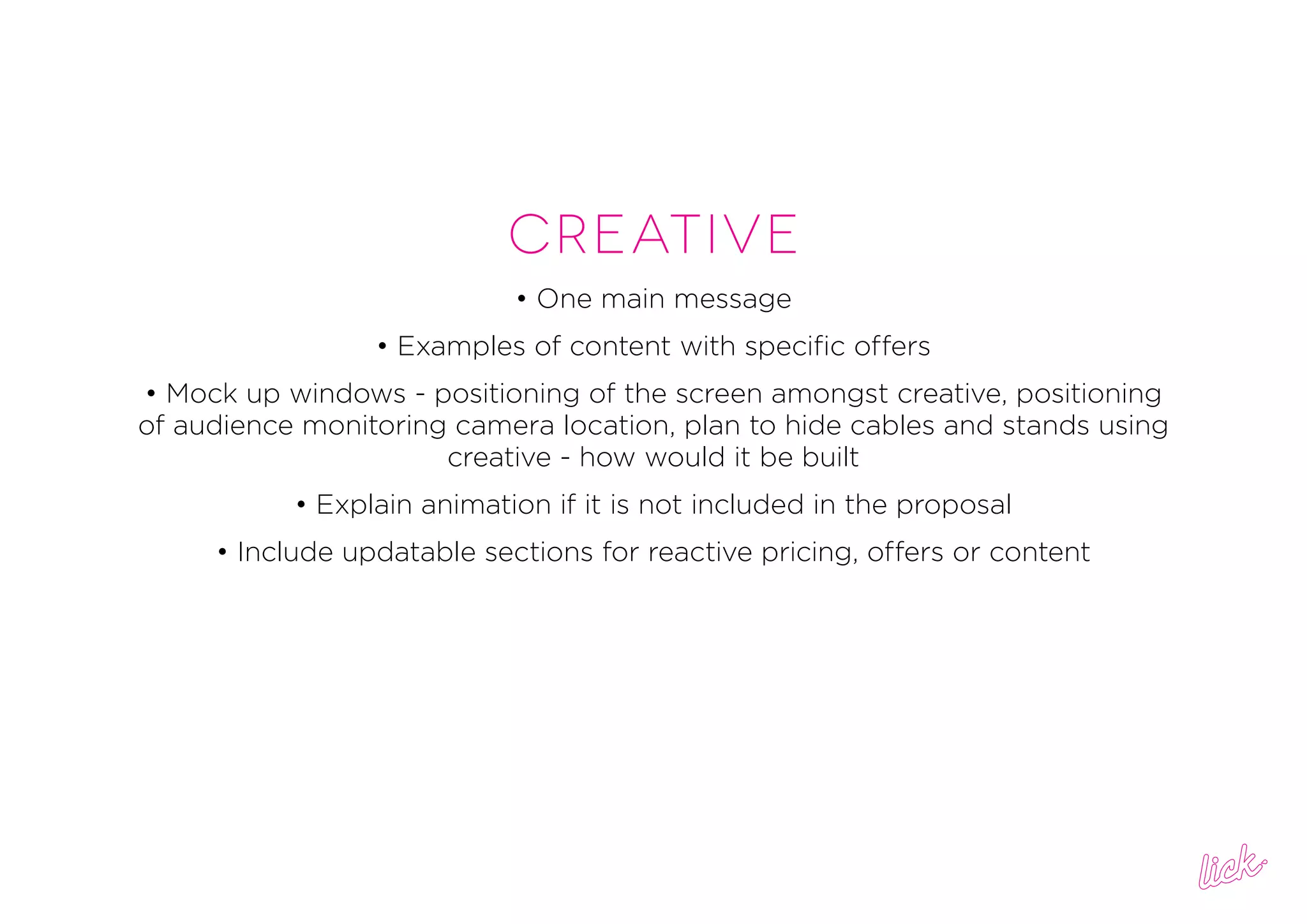 CREATIVE

• One main message

• Examples of content with specific offers

• Mock up windows - positioning of the screen amongst creative, positioning of audience monitoring camera location, plan to hide cables and stands using creative - how would it be built

• Explain animation if it is not included in the proposal

• Include updatable sections for reactive pricing, offers or content

lick.